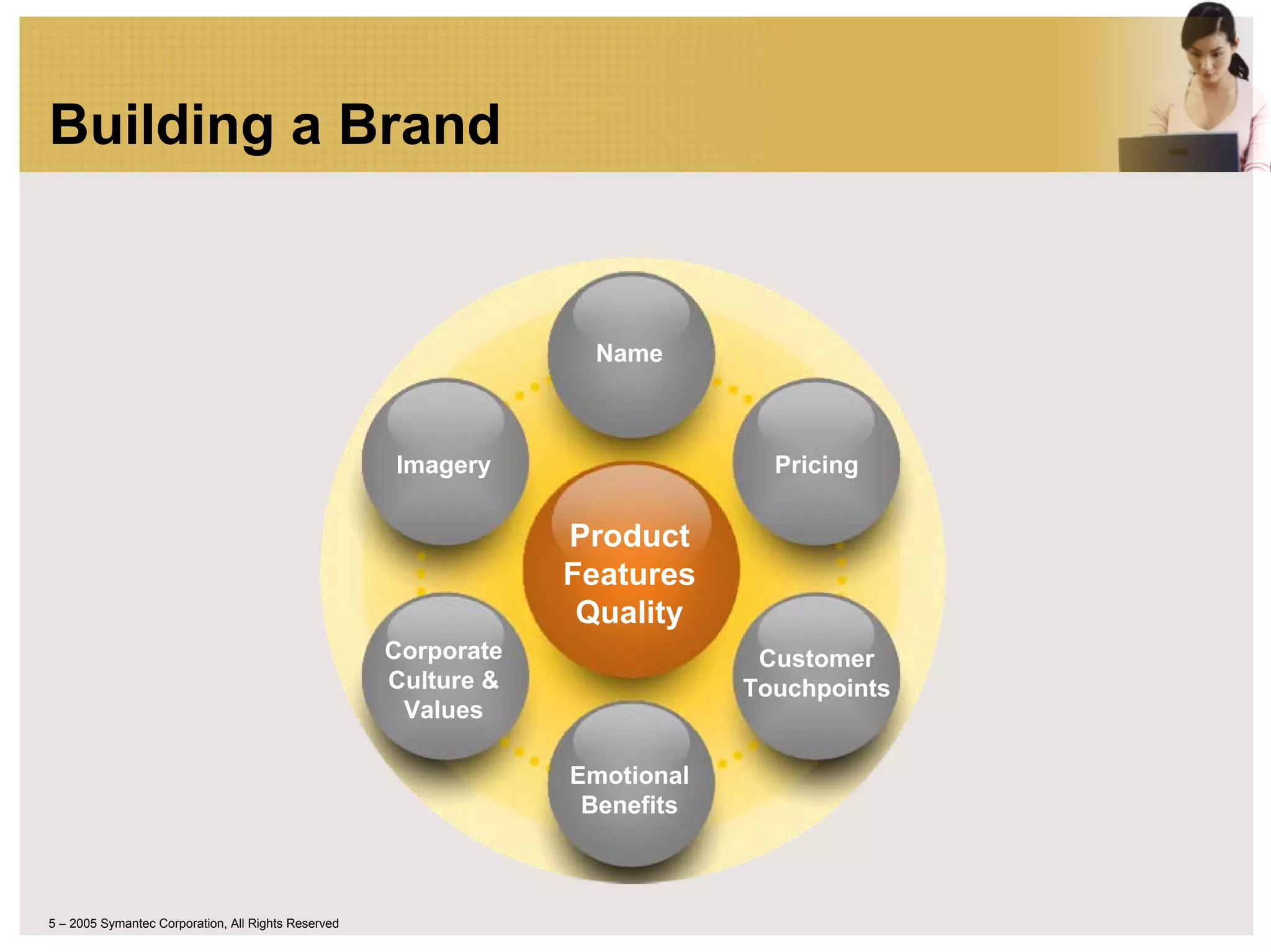 Building a Brand

Name

Imagery

Pricing

Product Features Quality

Corporate Culture & Values

Customer Touchpoints

Emotional Benefits

5 – 2005 Symantec Corporation, All Rights Reserved